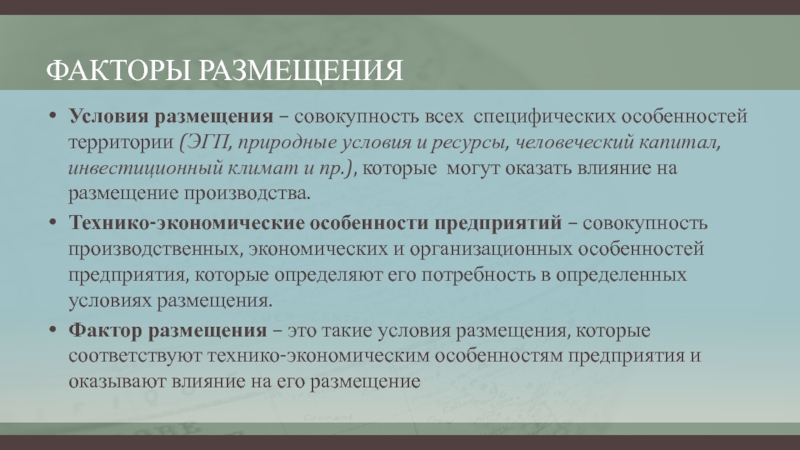 ФАКТОРЫ РАЗМЕЩЕНИЯ

• Условия размещения – совокупность всех специфических особенностей территории (ЭГП, природные условия и ресурсы, человеческий капитал, инвестиционный климат и пр.), которые могут оказать влияние на размещение производства.
• Технико-экономические особенности предприятий – совокупность производственных, экономических и организационных особенностей предприятия, которые определяют его потребность в определенных условиях размещения.
• Фактор размещения – это такие условия размещения, которые соответствуют технико-экономическим особенностям предприятия и оказывают влияние на его размещение